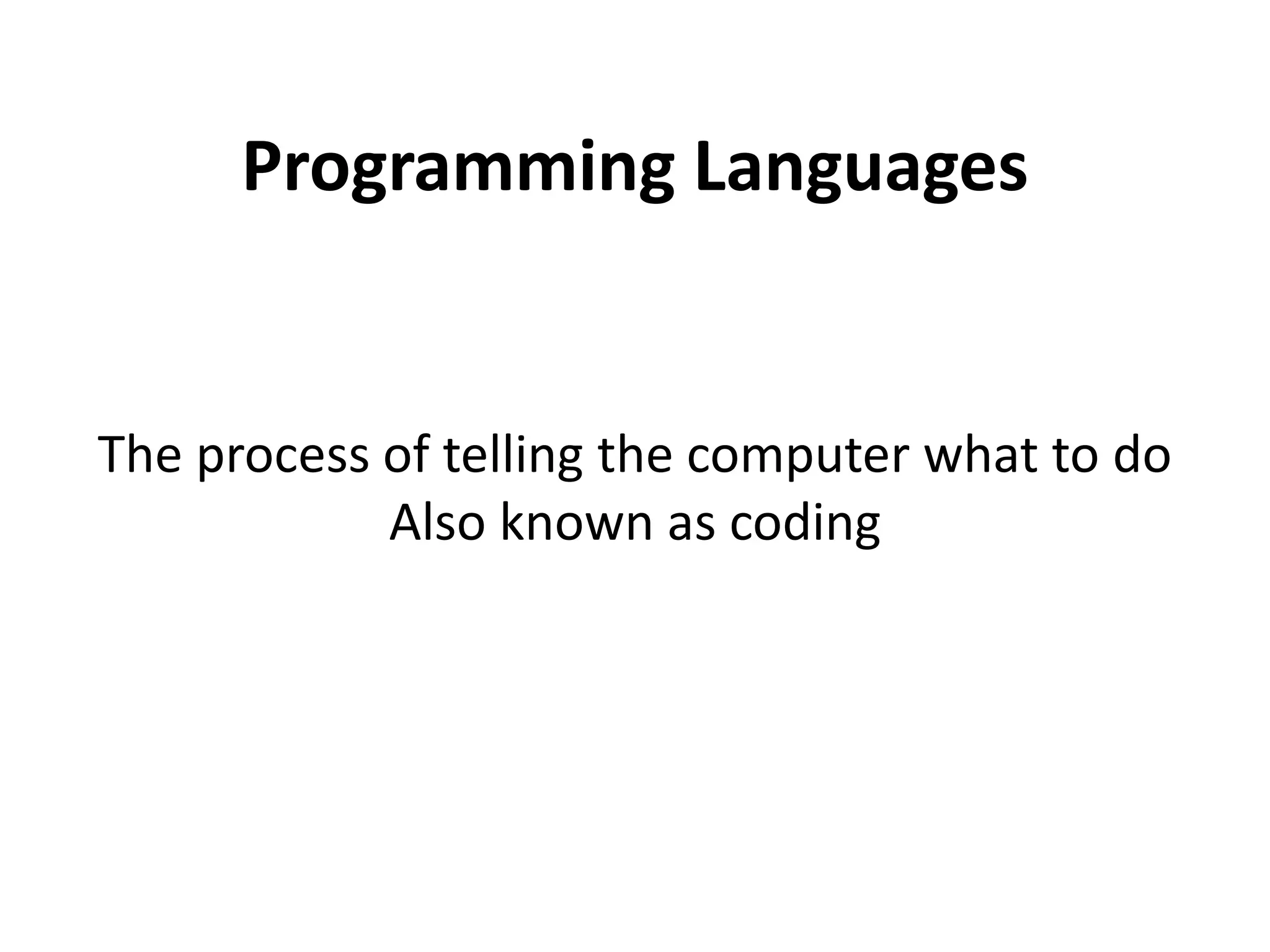 Programming Languages

The process of telling the computer what to do
Also known as coding